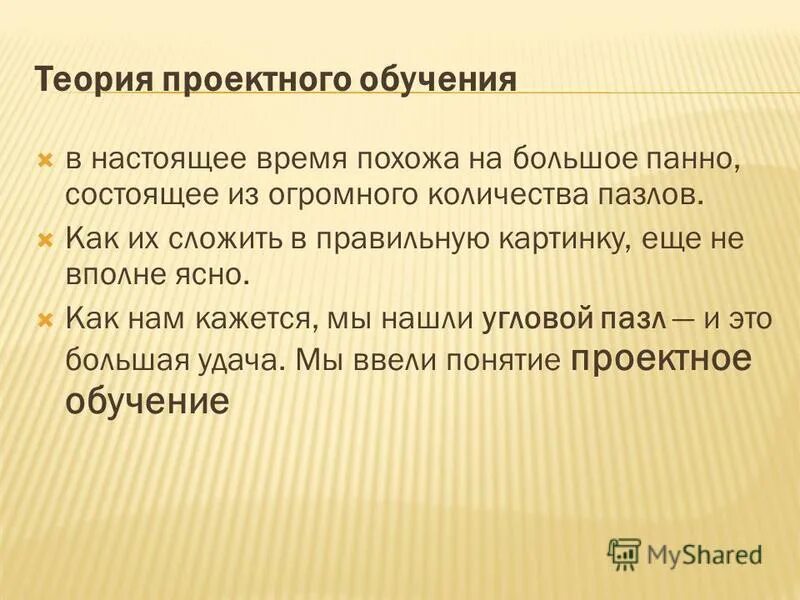 Теория проектного обучения

в настоящее время похожа на большое панно, состоящее из огромного количества пазлов.

Как их сложить в правильную картинку, еще не вполне ясно.

Как нам кажется, мы нашли угловой пазл — и это большая удача. Мы ввели понятие проектное обучение

MyShared